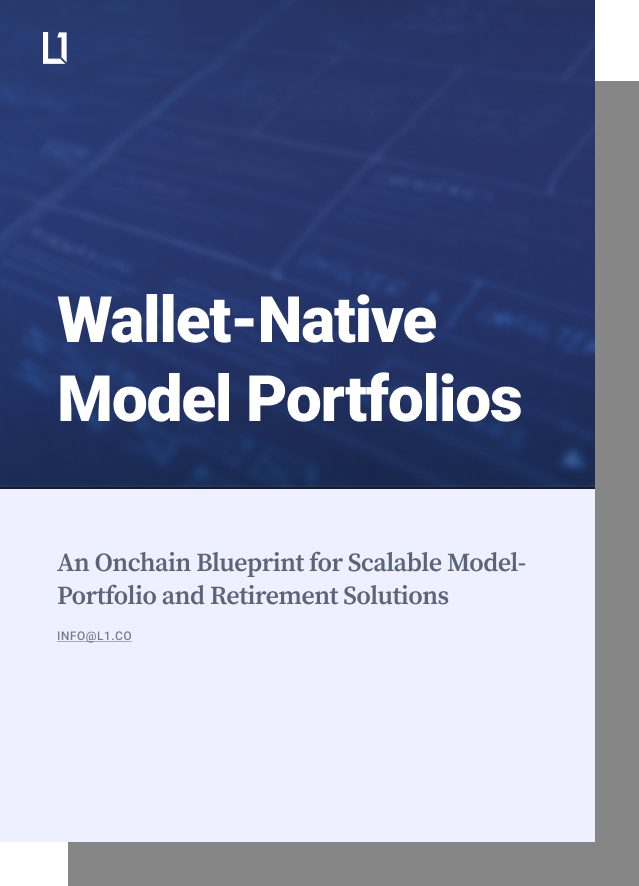 L1

Wallet-Native Model Portfolios

An Onchain Blueprint for Scalable Model-Portfolio and Retirement Solutions

INFO@L1.CO